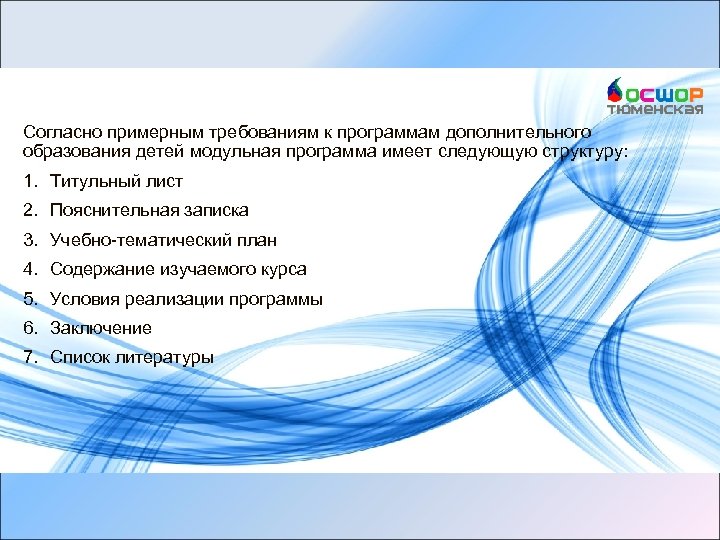 ОСШОР
ТЮМЕНСКАЯ

Согласно примерным требованиям к программам дополнительного образования детей модульная программа имеет следующую структуру:

1. Титульный лист
2. Пояснительная записка
3. Учебно-тематический план
4. Содержание изучаемого курса
5. Условия реализации программы
6. Заключение
7. Список литературы